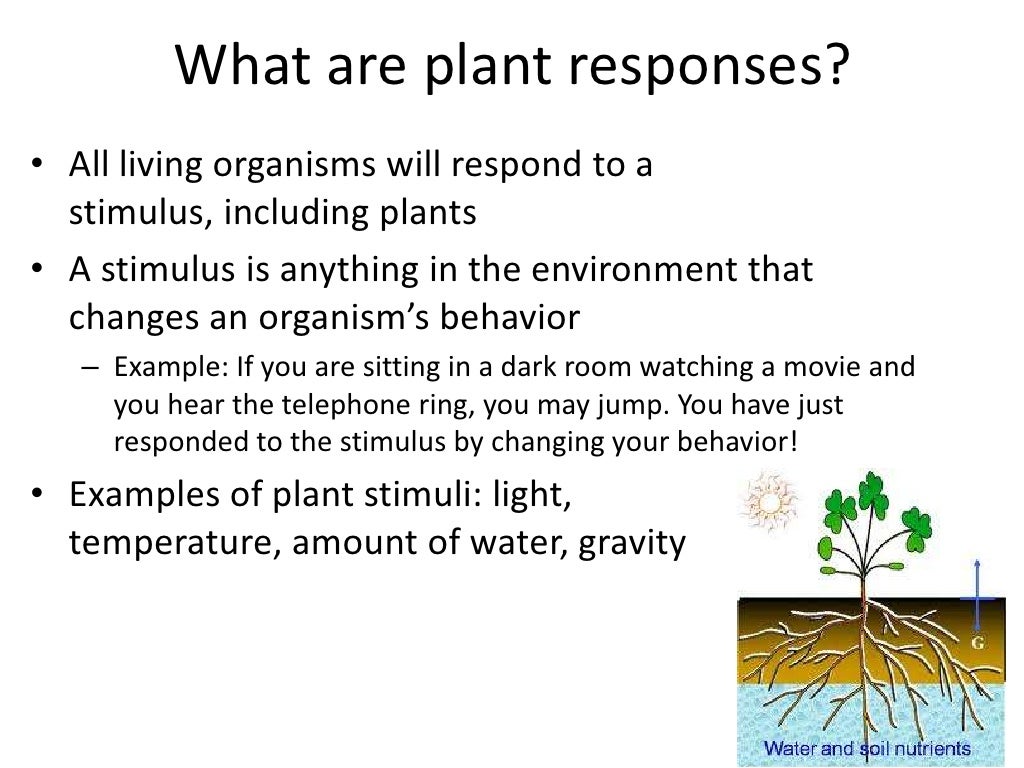 What are plant responses?

• All living organisms will respond to a stimulus, including plants

• A stimulus is anything in the environment that changes an organism's behavior

– Example: If you are sitting in a dark room watching a movie and you hear the telephone ring, you may jump. You have just responded to the stimulus by changing your behavior!

• Examples of plant stimuli: light, temperature, amount of water, gravity

G

Water and soil nutrients